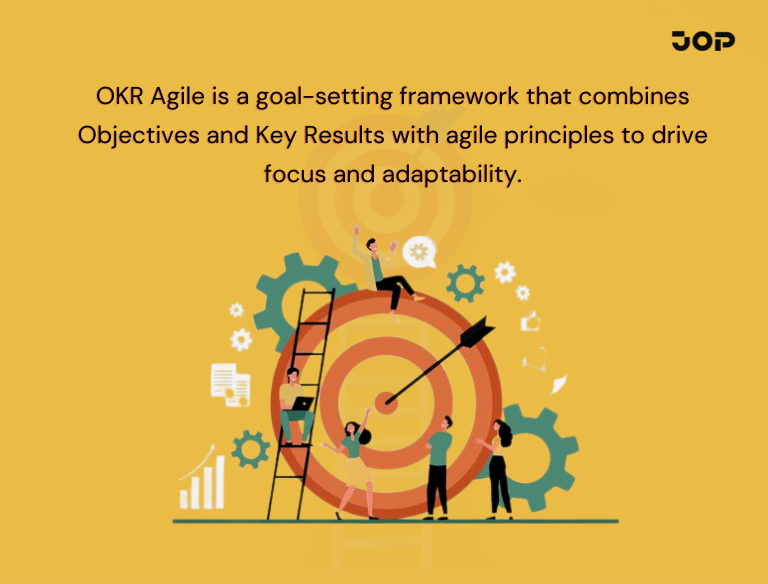 JOP

OKR Agile is a goal-setting framework that combines Objectives and Key Results with agile principles to drive focus and adaptability.